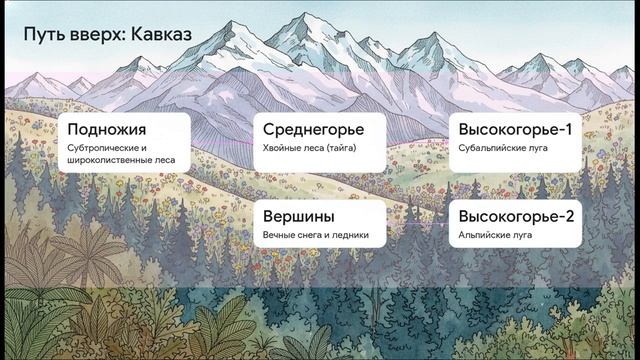 Путь вверх: Кавказ

Подножия
Субтропические и широколиственные леса

Среднегорье
Хвойные леса (тайга)

Высокогорье-1
Субальпийские луга

Вершины
Вечные снега и ледники

Высокогорье-2
Альпийские луга